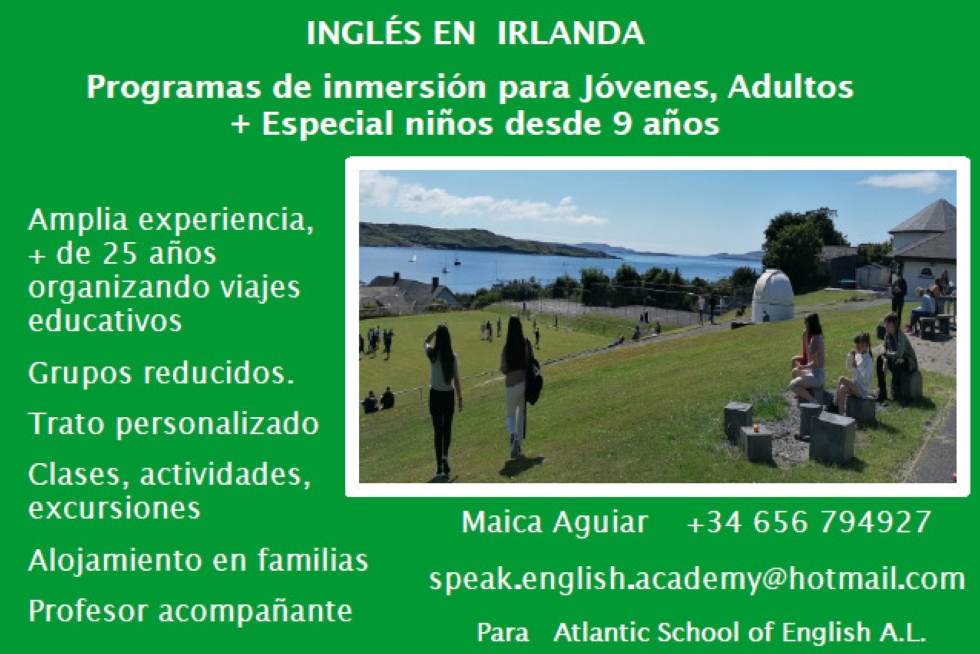 INGLÉS EN IRLANDA

Programas de inmersión para Jóvenes, Adultos
+ Especial niños desde 9 años

Amplia experiencia, + de 25 años organizando viajes educativos

Grupos reducidos.

Trato personalizado

Clases, actividades, excursiones

Alojamiento en familias

Profesor acompañante

Maica Aguiar +34 656 794927

speak.english.academy@hotmail.com

Para Atlantic School of English A.L.